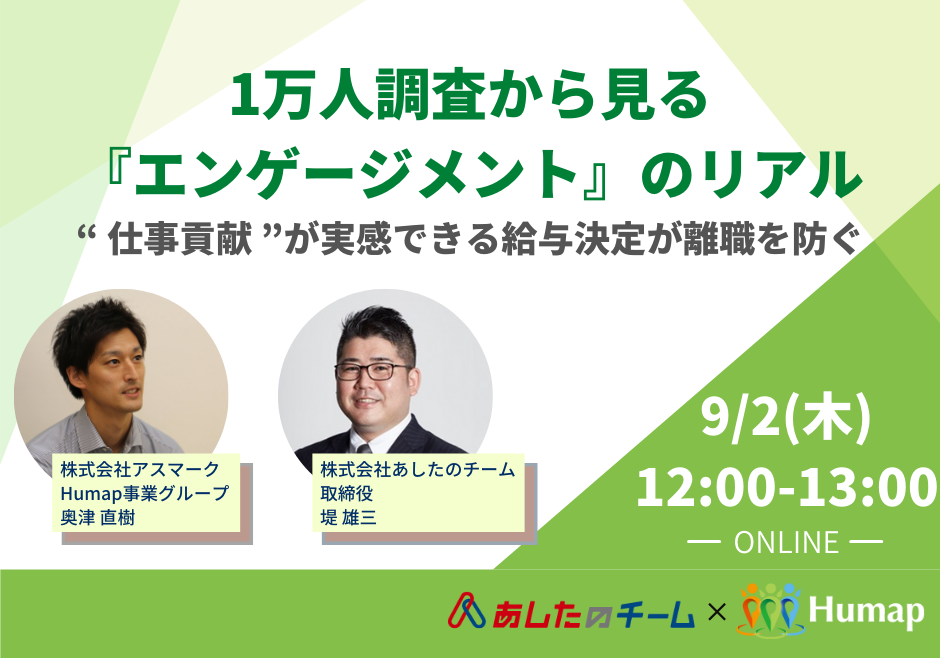 1万人調査から見る
『エンゲージメント』のリアル
“ 仕事貢献 ”が実感できる給与決定が離職を防ぐ

株式会社アスマーク
Humap事業グループ
奥津 直樹

株式会社あしたのチーム
取締役
堤 雄三

9/2(木)
12:00-13:00
— ONLINE —

あしたのチーム × Humap